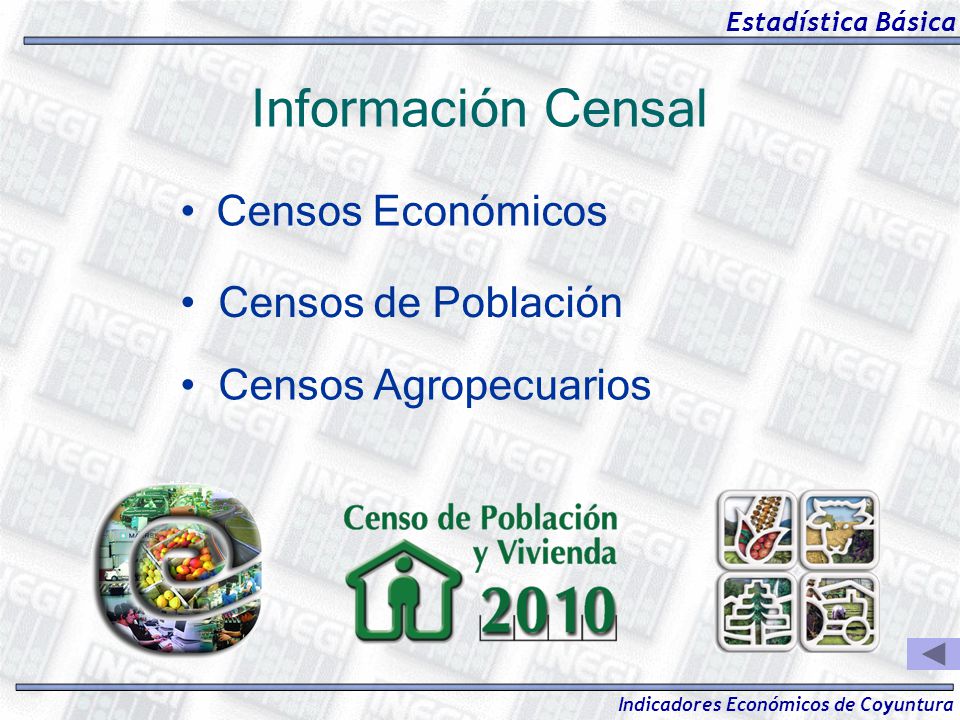 Estadística Básica

Información Censal

• Censos Económicos

• Censos de Población

• Censos Agropecuarios

Censo de Población y Vivienda 2010

Indicadores Económicos de Coyuntura